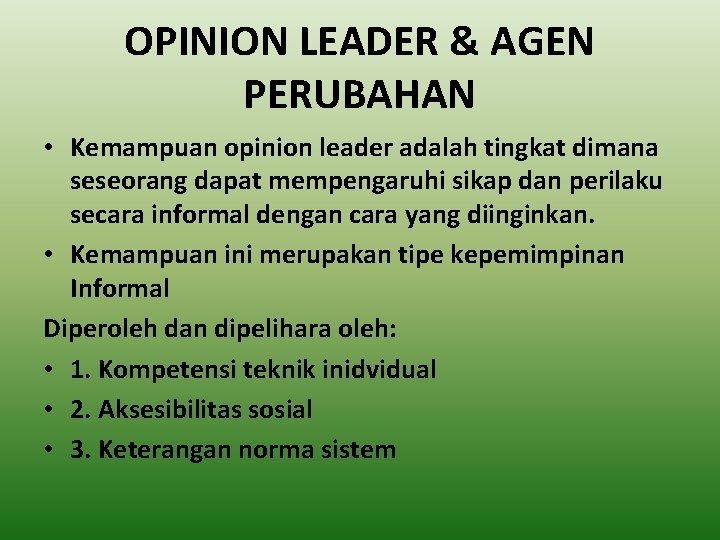 OPINION LEADER & AGEN PERUBAHAN

• Kemampuan opinion leader adalah tingkat dimana seseorang dapat mempengaruhi sikap dan perilaku secara informal dengan cara yang diinginkan.
• Kemampuan ini merupakan tipe kepemimpinan Informal

Diperoleh dan dipelihara oleh:
• 1. Kompetensi teknik inidvidual
• 2. Aksesibilitas sosial
• 3. Keterangan norma sistem